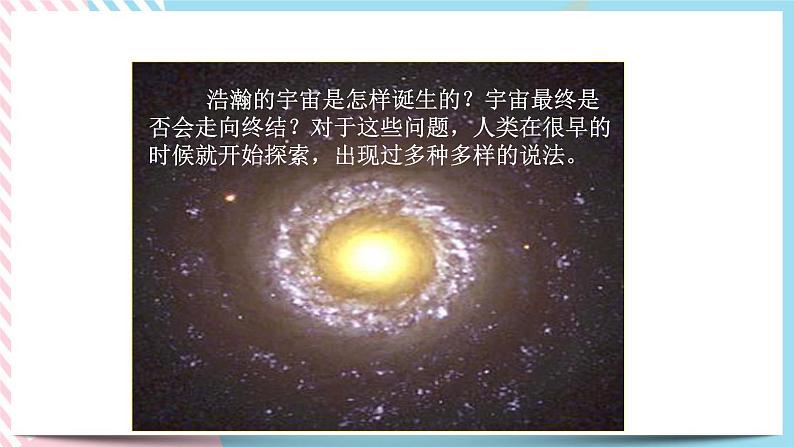 浩瀚的宇宙是怎样诞生的？宇宙最终是否会走向终结？对于这些问题，人类在很早的时候就开始探索，出现过多种多样的说法。